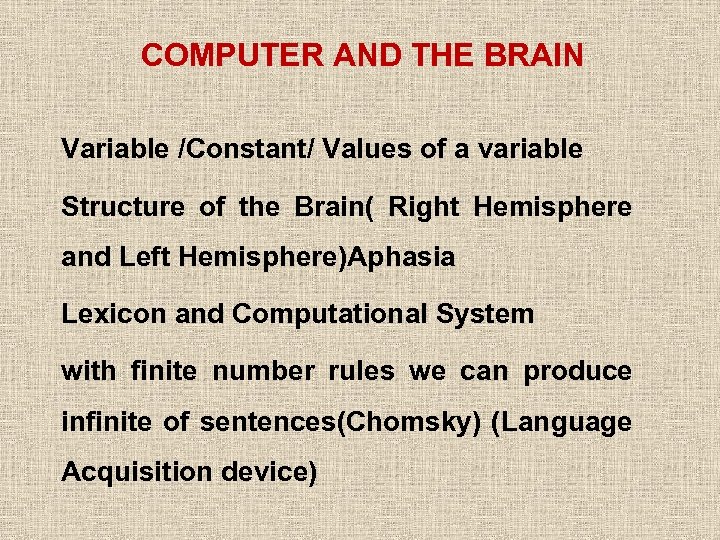 COMPUTER AND THE BRAIN

Variable /Constant/ Values of a variable

Structure of the Brain( Right Hemisphere and Left Hemisphere)Aphasia

Lexicon and Computational System

with finite number rules we can produce infinite of sentences(Chomsky) (Language Acquisition device)